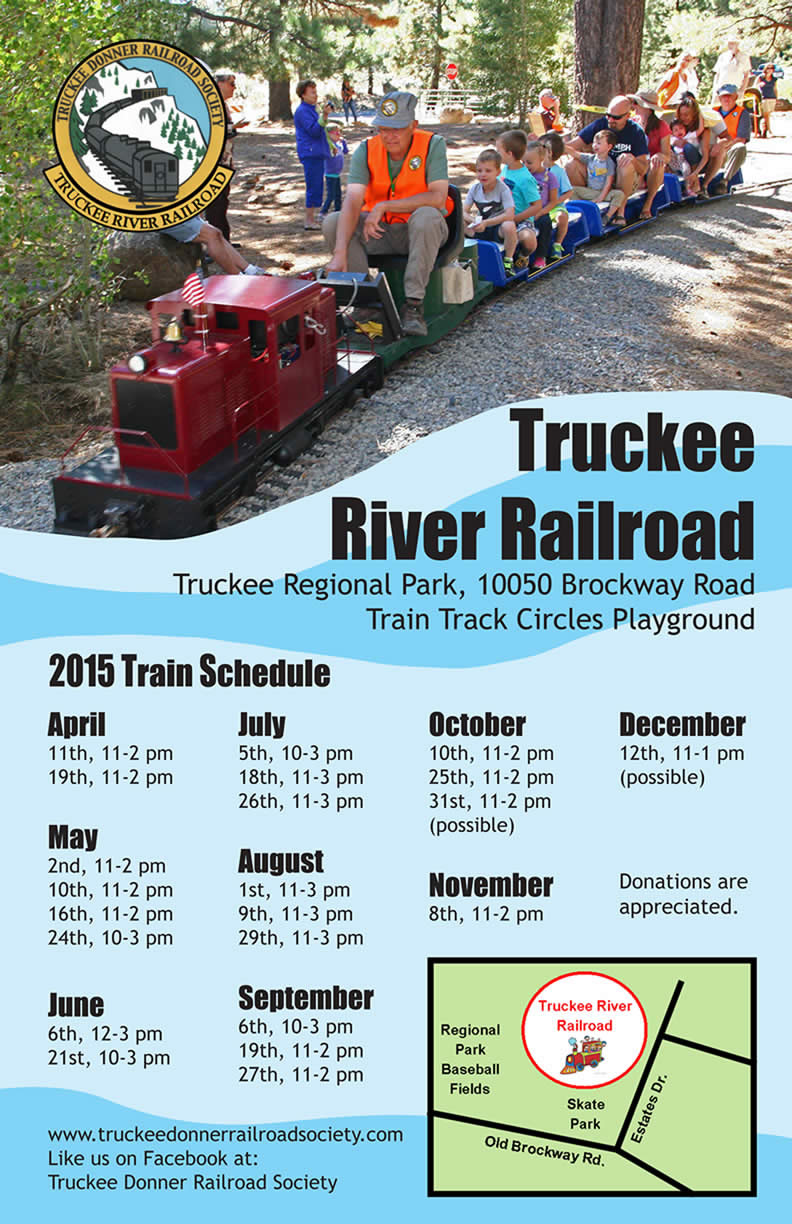 TRUCKEE DONNER RAILROAD SOCIETY
TRUCKEE RIVER RAILROAD

Truckee River Railroad

Truckee Regional Park, 10050 Brockway Road
Train Track Circles Playground

2015 Train Schedule

April
11th, 11-2 pm
19th, 11-2 pm

May
2nd, 11-2 pm
10th, 11-2 pm
16th, 11-2 pm
24th, 10-3 pm

June
6th, 12-3 pm
21st, 10-3 pm

July
5th, 10-3 pm
18th, 11-3 pm
26th, 11-3 pm

August
1st, 11-3 pm
9th, 11-3 pm
29th, 11-3 pm

September
6th, 10-3 pm
19th, 11-2 pm
27th, 11-2 pm

October
10th, 11-2 pm
25th, 11-2 pm
31st, 11-2 pm
(possible)

November
8th, 11-2 pm

December
12th, 11-1 pm
(possible)

Donations are appreciated.

Truckee River Railroad
Regional Park Baseball Fields
Skate Park
Estates Dr.
Old Brockway Rd.

www.truckeedonnerrailroadsociety.com
Like us on Facebook at:
Truckee Donner Railroad Society